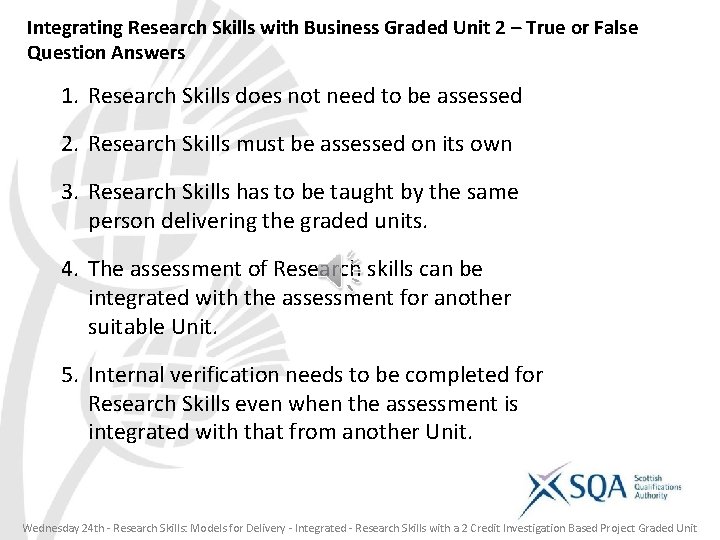 Integrating Research Skills with Business Graded Unit 2 – True or False Question Answers

1. Research Skills does not need to be assessed
2. Research Skills must be assessed on its own
3. Research Skills has to be taught by the same person delivering the graded units.
4. The assessment of Research skills can be integrated with the assessment for another suitable Unit.
5. Internal verification needs to be completed for Research Skills even when the assessment is integrated with that from another Unit.

SQA Scottish Qualifications Authority

Wednesday 24th - Research Skills: Models for Delivery - Integrated - Research Skills with a 2 Credit Investigation Based Project Graded Unit